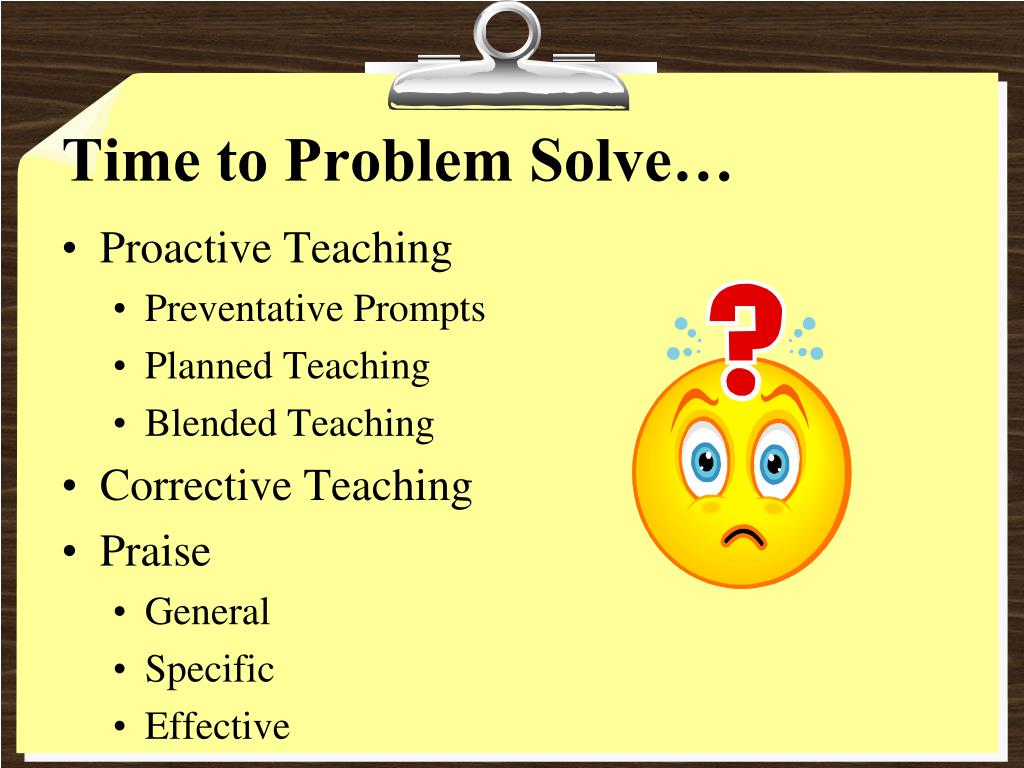 Time to Problem Solve…

• Proactive Teaching
  • Preventative Prompts
  • Planned Teaching
  • Blended Teaching
• Corrective Teaching
• Praise
  • General
  • Specific
  • Effective

?